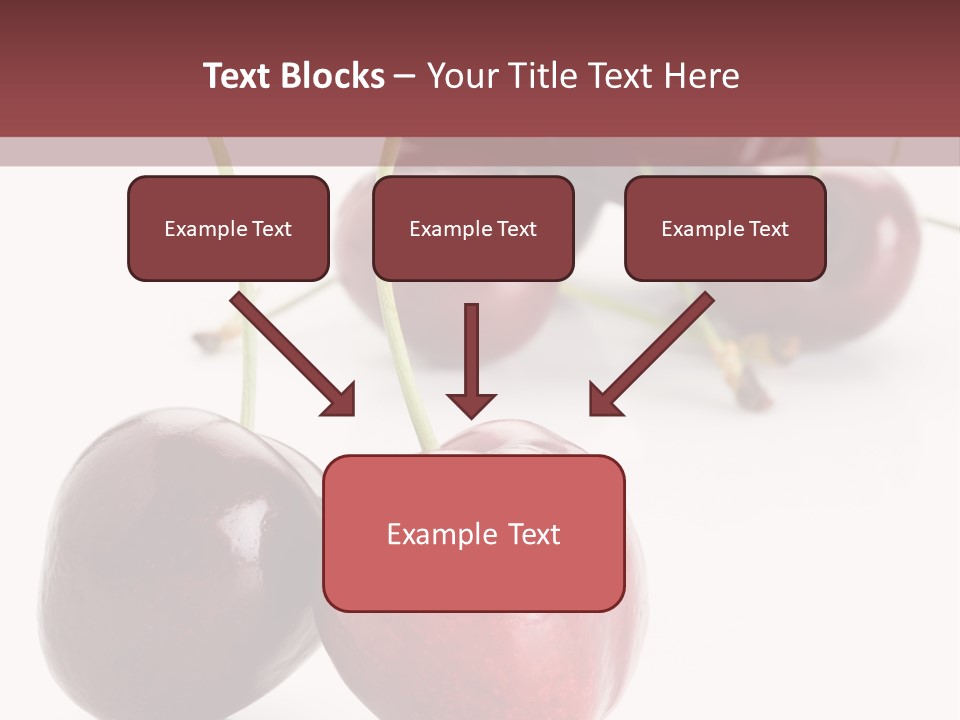 Text Blocks – Your Title Text Here

Example Text

Example Text

Example Text

Example Text